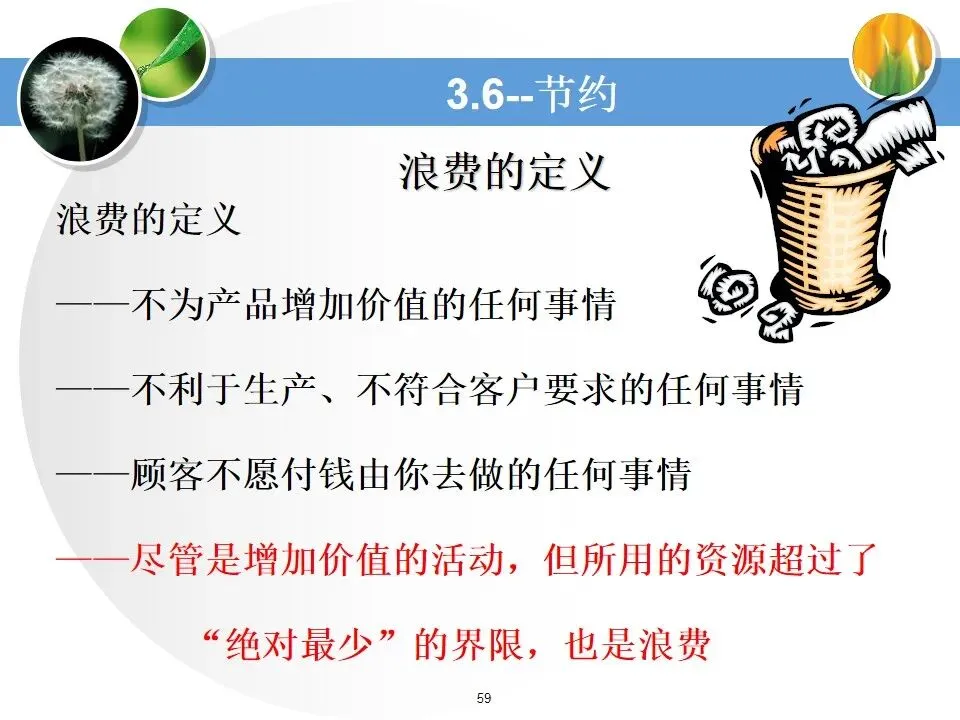 3.6--节约

浪费的定义

浪费的定义

——不为产品增加价值的任何事情

——不利于生产、不符合客户要求的任何事情

——顾客不愿付钱由你去做的任何事情

——尽管是增加价值的活动，但所用的资源超过了“绝对最少”的界限，也是浪费

59